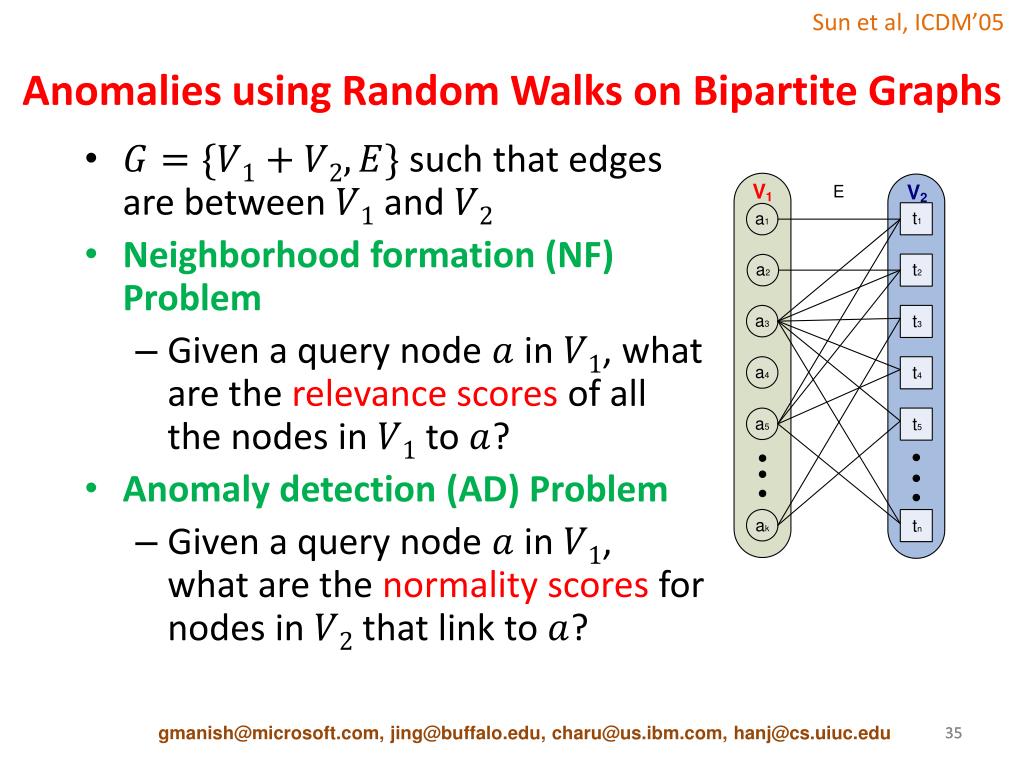 Sun et al, ICDM'05

Anomalies using Random Walks on Bipartite Graphs

• $G = \{V_1 + V_2, E\}$ such that edges are between $V_1$ and $V_2$
• Neighborhood formation (NF) Problem
– Given a query node $a$ in $V_1$, what are the relevance scores of all the nodes in $V_1$ to $a$?
• Anomaly detection (AD) Problem
– Given a query node $a$ in $V_1$, what are the normality scores for nodes in $V_2$ that link to $a$?

$V_1$
E
$V_2$
$a_1$
$a_2$
$a_3$
$a_4$
$a_5$
$a_k$
$t_1$
$t_2$
$t_3$
$t_4$
$t_5$
$t_n$

gmanish@microsoft.com, jing@buffalo.edu, charu@us.ibm.com, hanj@cs.uiuc.edu

35